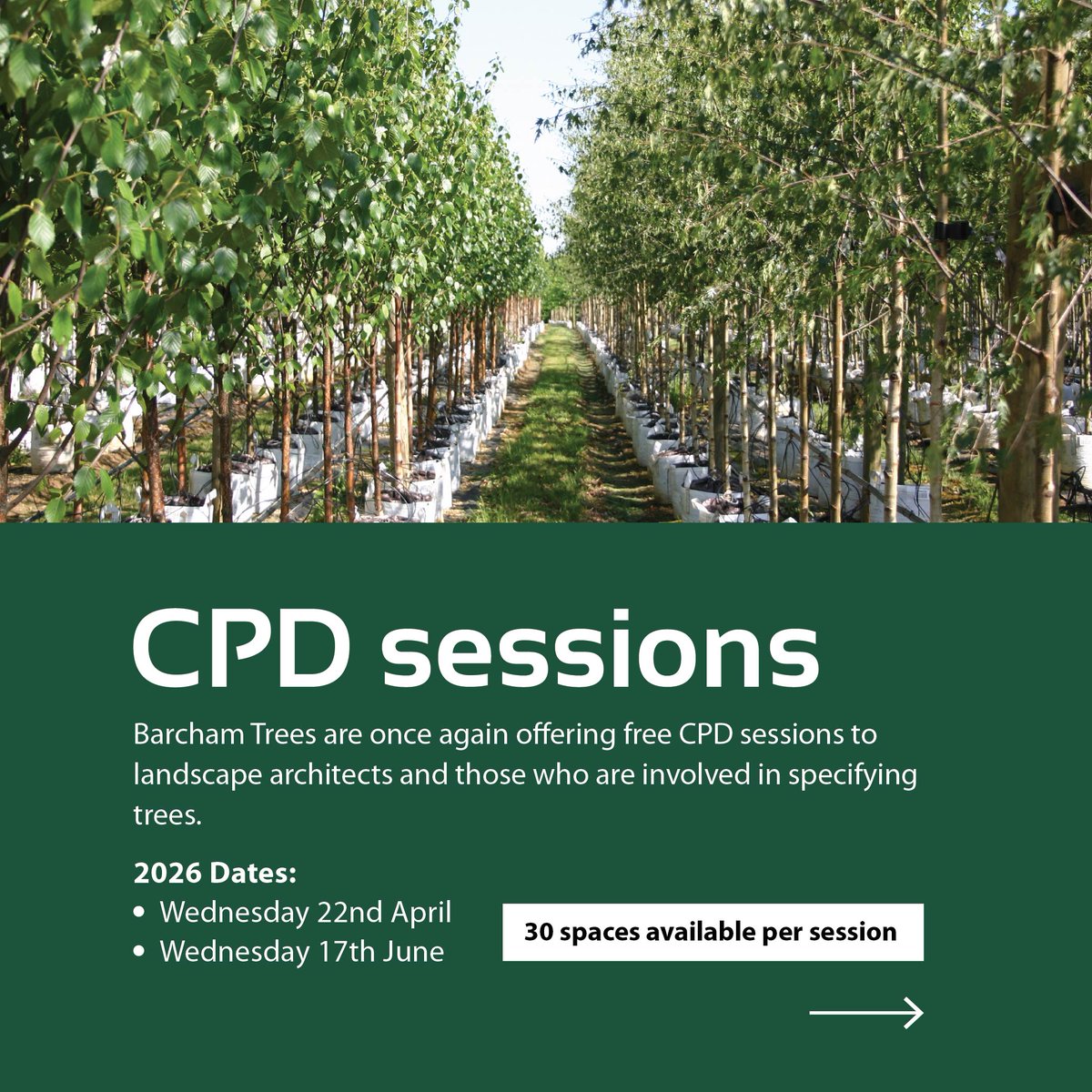 CPD sessions

Barcham Trees are once again offering free CPD sessions to landscape architects and those who are involved in specifying trees.

2026 Dates:
• Wednesday 22nd April
• Wednesday 17th June

30 spaces available per session